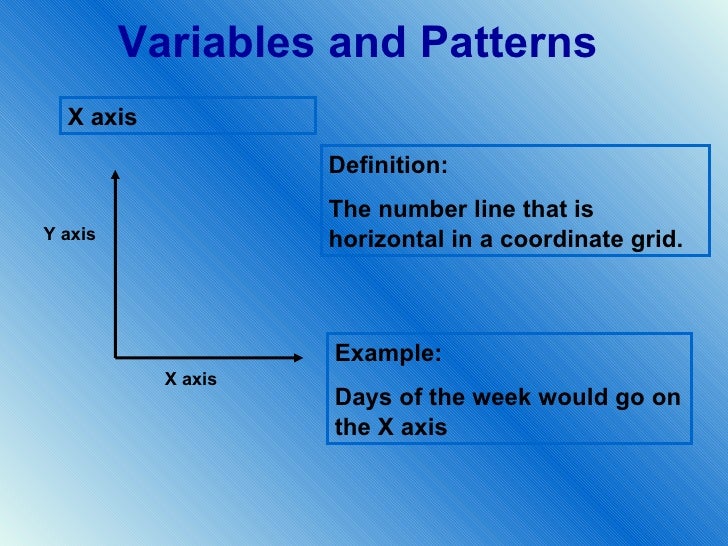 Variables and Patterns

X axis

Definition:

The number line that is horizontal in a coordinate grid.

Y axis

X axis

Example:

Days of the week would go on the X axis